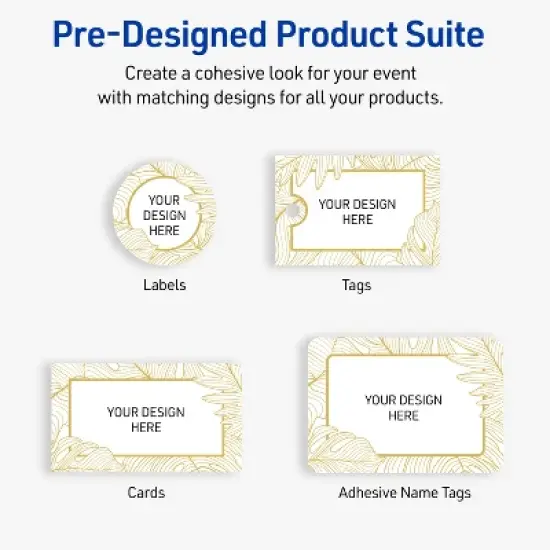 Pre-Designed Product Suite

Create a cohesive look for your event with matching designs for all your products.

YOUR DESIGN HERE

Labels

YOUR DESIGN HERE

Tags

YOUR DESIGN HERE

Cards

YOUR DESIGN HERE

Adhesive Name Tags